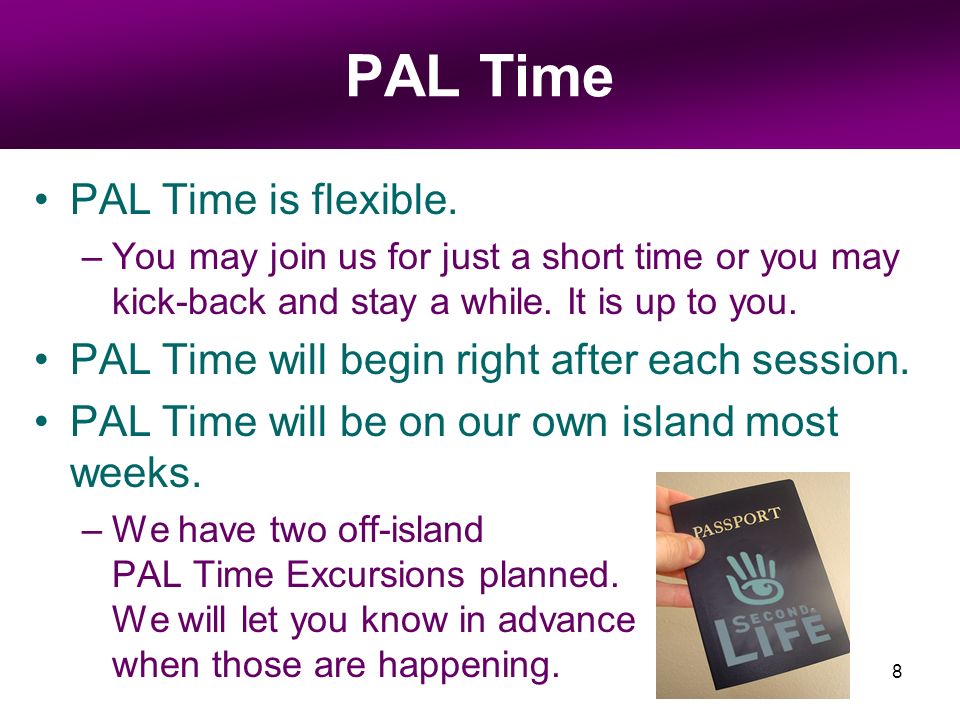 PAL Time

• PAL Time is flexible.
– You may join us for just a short time or you may kick-back and stay a while. It is up to you.

• PAL Time will begin right after each session.

• PAL Time will be on our own island most weeks.
– We have two off-island PAL Time Excursions planned. We will let you know in advance when those are happening.

PASSPORT

SECOND LIFE

8